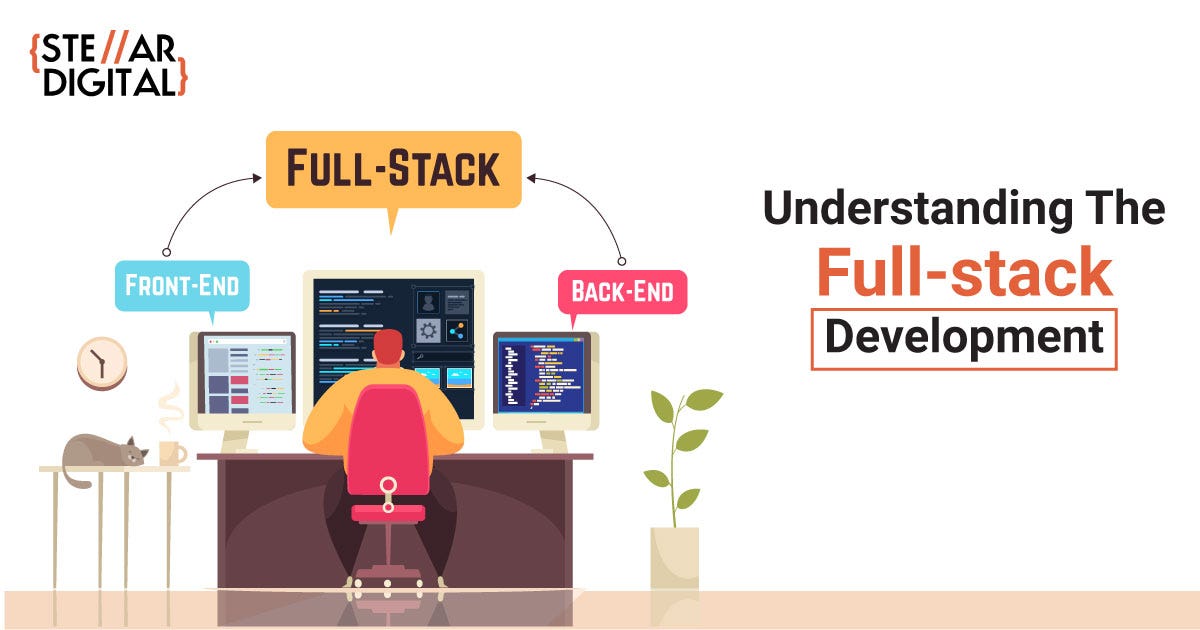 {STE//AR DIGITAL}

FULL-STACK

FRONT-END

BACK-END

Understanding The Full-stack Development